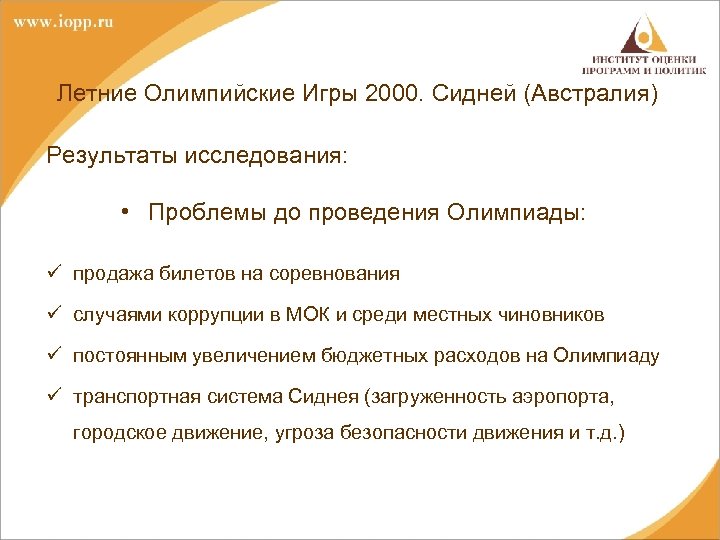 www.iopp.ru

ИНСТИТУТ ОЦЕНКИ ПРОГРАММ И ПОЛИТИК

Летние Олимпийские Игры 2000. Сидней (Австралия)

Результаты исследования:

• Проблемы до проведения Олимпиады:

✓ продажа билетов на соревнования

✓ случаями коррупции в МОК и среди местных чиновников

✓ постоянным увеличением бюджетных расходов на Олимпиаду

✓ транспортная система Сиднея (загруженность аэропорта, городское движение, угроза безопасности движения и т.д.)